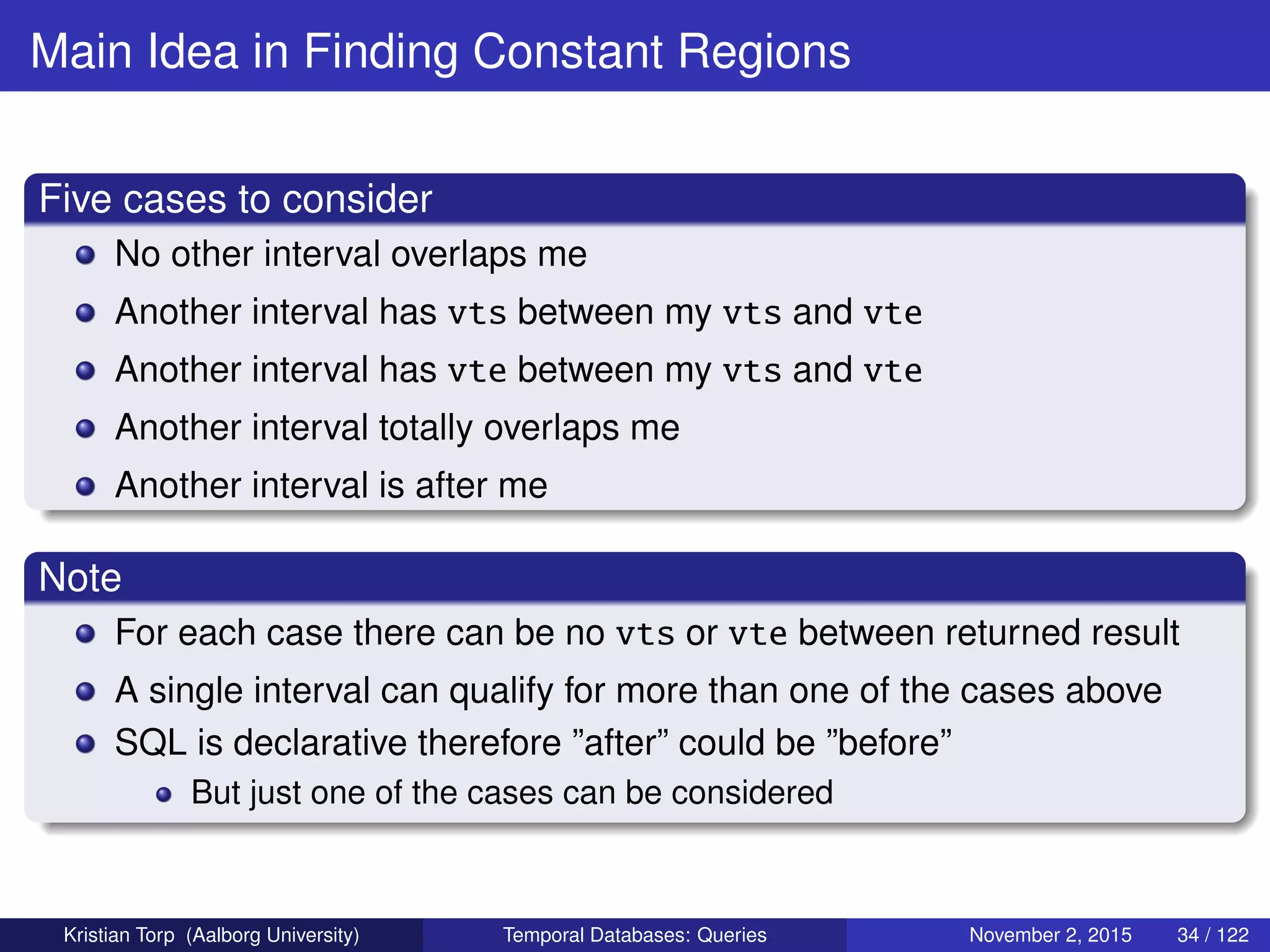 Main Idea in Finding Constant Regions

Five cases to consider

- No other interval overlaps me
- Another interval has vts between my vts and vte
- Another interval has vte between my vts and vte
- Another interval totally overlaps me
- Another interval is after me

Note

- For each case there can be no vts or vte between returned result
- A single interval can qualify for more than one of the cases above
- SQL is declarative therefore ”after” could be ”before”
  - But just one of the cases can be considered

Kristian Torp (Aalborg University) Temporal Databases: Queries November 2, 2015 34 / 122